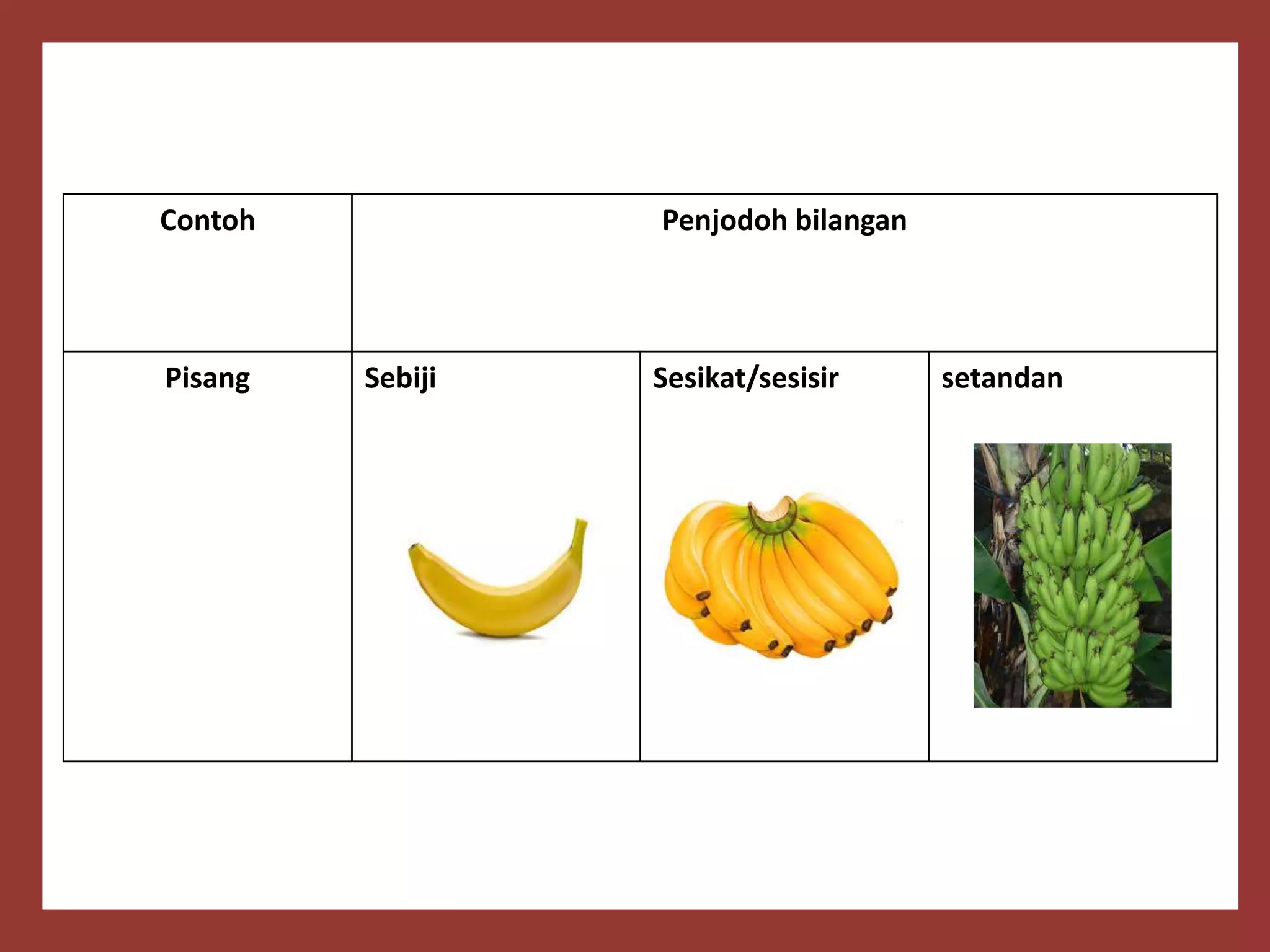 | Contoh | Penjodoh bilangan | | |
|---|---|---|---|
| Pisang | Sebiji | Sesikat/sesisir | setandan |